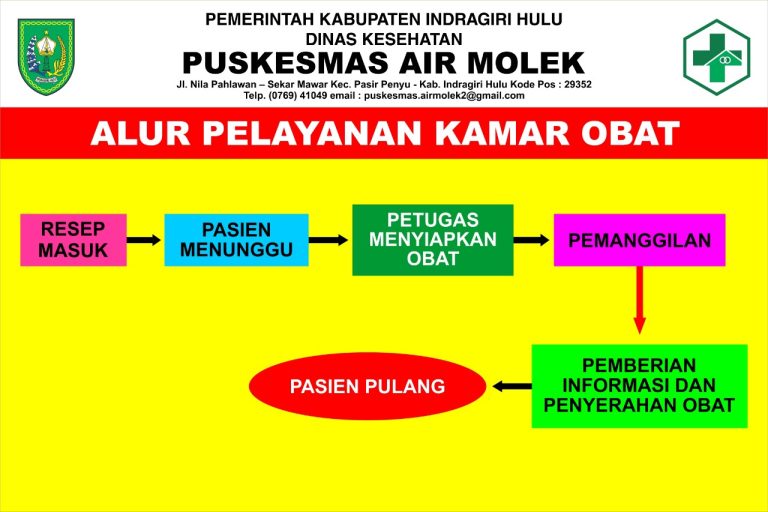 PEMERINTAH KABUPATEN INDRAGIRI HULU
DINAS KESEHATAN
PUSKESMAS AIR MOLEK
Jl. Nila Pahlawan – Sekar Mawar Kec. Pasir Penyu - Kab. Indragiri Hulu Kode Pos : 29352
Telp. (0769) 41049 email : puskesmas.airmolek2@gmail.com

ALUR PELAYANAN KAMAR OBAT

RESEP MASUK

PASIEN MENUNGGU

PETUGAS MENYIAPKAN OBAT

PEMANGGILAN

PEMBERIAN INFORMASI DAN PENYERAHAN OBAT

PASIEN PULANG